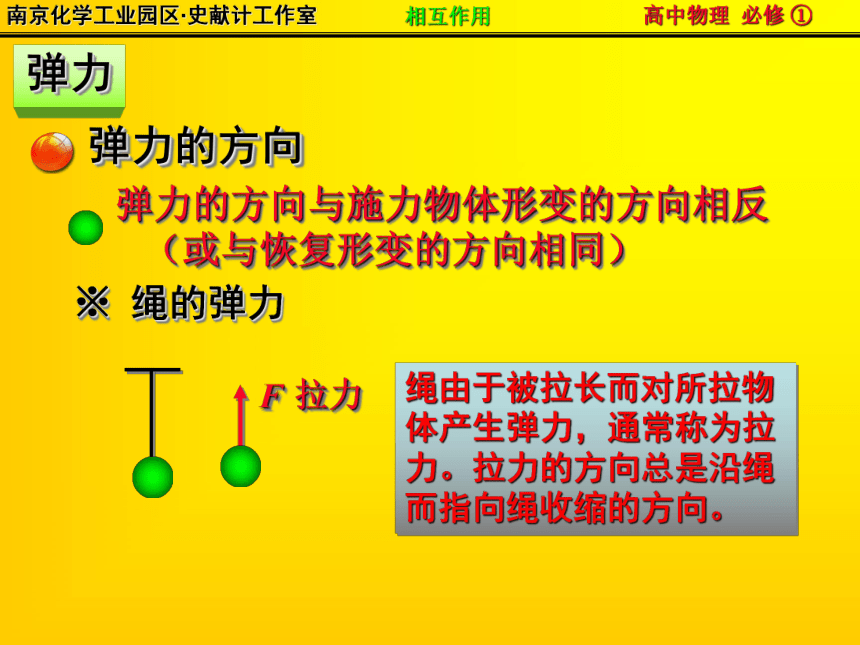 南京化学工业园区·史献计工作室　相互作用　高中物理 必修 ①

弹力

弹力的方向

弹力的方向与施力物体形变的方向相反（或与恢复形变的方向相同）

※ 绳的弹力

$F$ 拉力

绳由于被拉长而对所拉物体产生弹力，通常称为拉力。拉力的方向总是沿绳而指向绳收缩的方向。